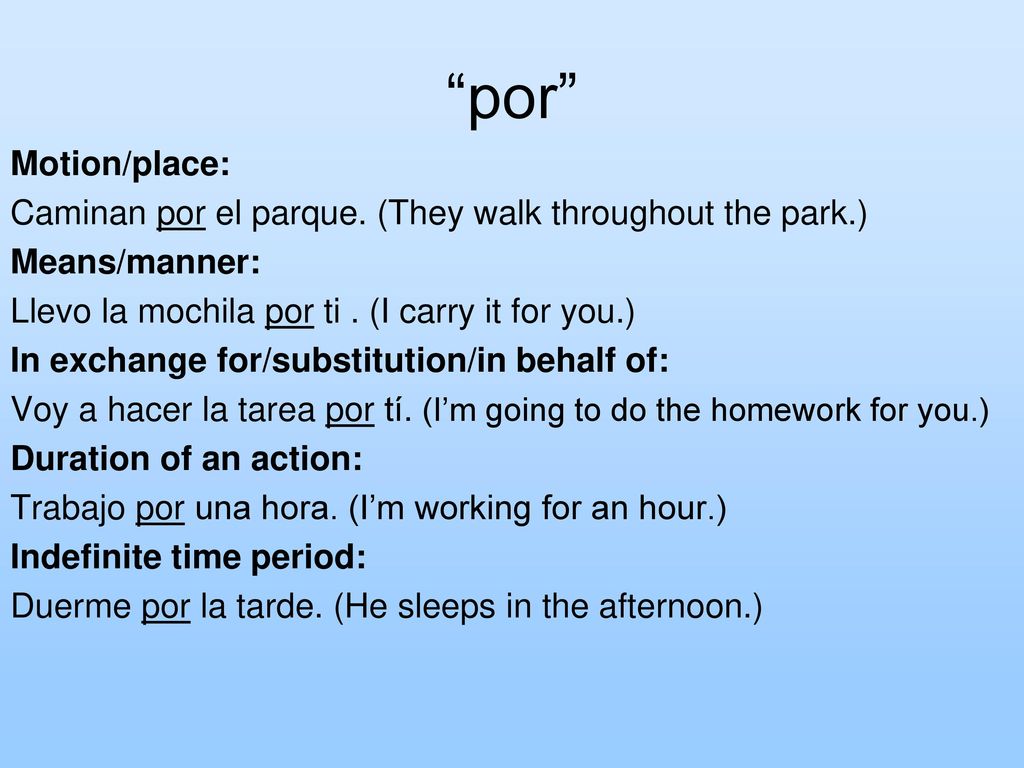 “por”

Motion/place:

Caminan por el parque. (They walk throughout the park.)

Means/manner:

Llevo la mochila por ti . (I carry it for you.)

In exchange for/substitution/in behalf of:

Voy a hacer la tarea por tí. (I’m going to do the homework for you.)

Duration of an action:

Trabajo por una hora. (I’m working for an hour.)

Indefinite time period:

Duerme por la tarde. (He sleeps in the afternoon.)